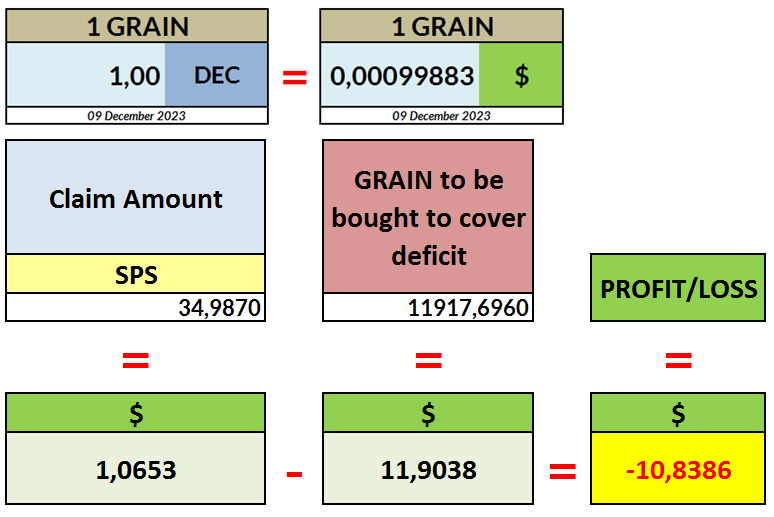 1 GRAIN

1,00 DEC

09 December 2023

=

1 GRAIN

0,00099883 $

09 December 2023

Claim Amount

SPS

34,9870

GRAIN to be bought to cover deficit

11917,6960

PROFIT/LOSS

=

=

=

$

1,0653

-

$

11,9038

=

$

-10,8386